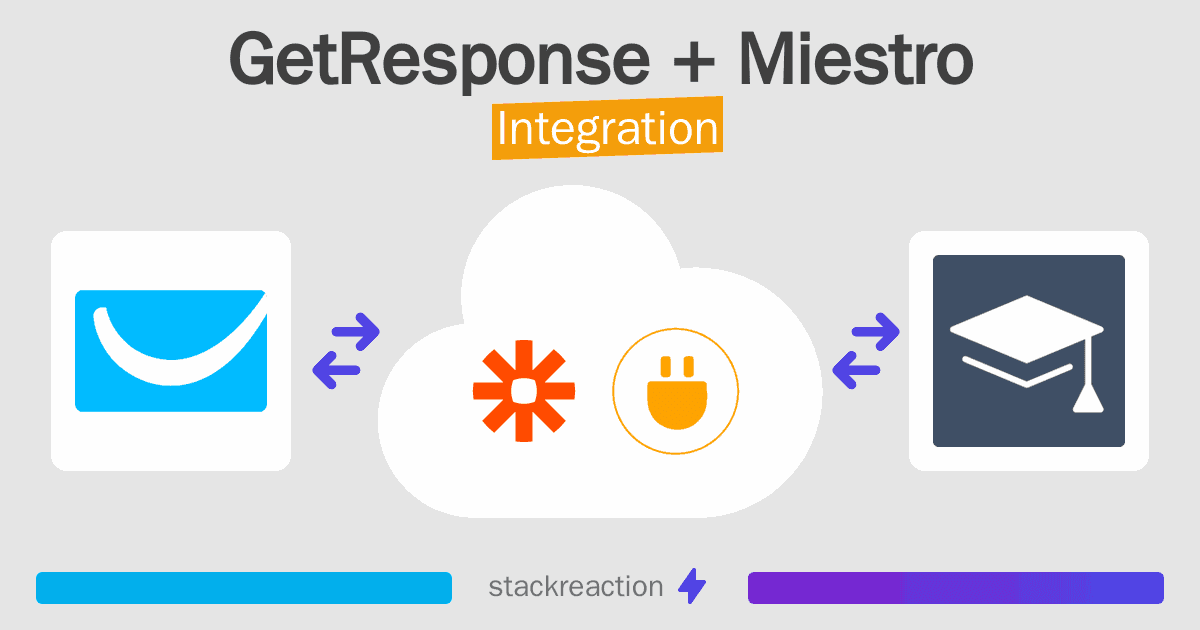 GetResponse + Miestro
Integration

stackreaction